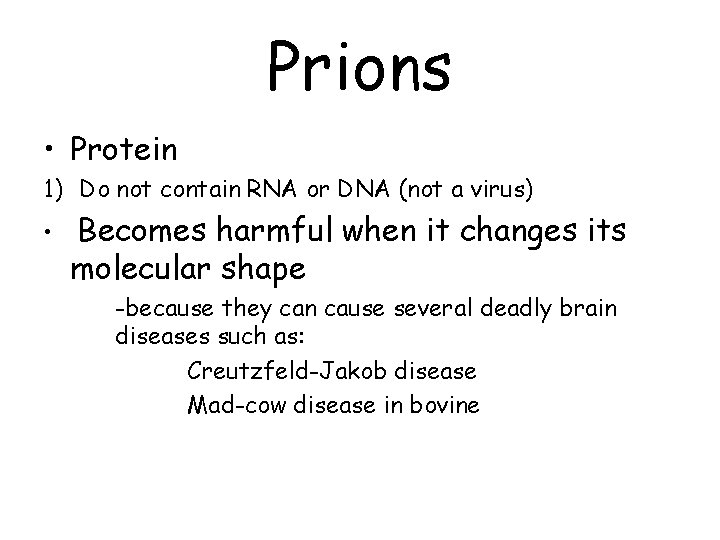 Prions

• Protein

1) Do not contain RNA or DNA (not a virus)

• Becomes harmful when it changes its molecular shape

-because they can cause several deadly brain diseases such as:

Creutzfeld-Jakob disease

Mad-cow disease in bovine